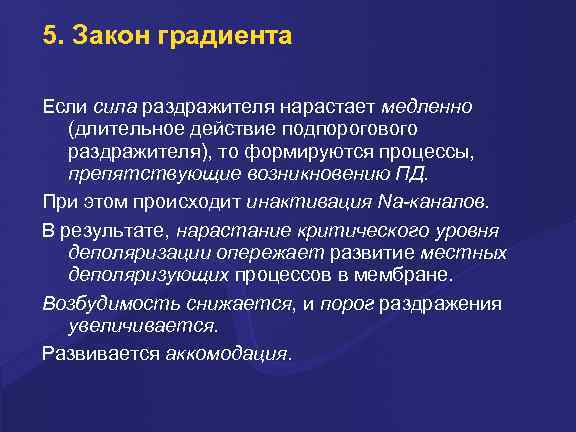 5. Закон градиента

Если сила раздражителя нарастает медленно (длительное действие подпорогового раздражителя), то формируются процессы, препятствующие возникновению ПД.

При этом происходит инактивация Na-каналов.

В результате, нарастание критического уровня деполяризации опережает развитие местных деполяризующих процессов в мембране.

Возбудимость снижается, и порог раздражения увеличивается.

Развивается аккомодация.